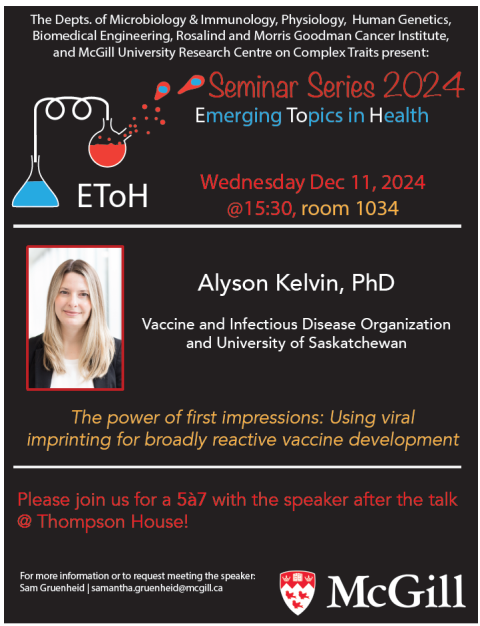 The Depts. of Microbiology & Immunology, Physiology, Human Genetics, Biomedical Engineering, Rosalind and Morris Goodman Cancer Institute, and McGill University Research Centre on Complex Traits present:

Seminar Series 2024
Emerging Topics in Health

EToH

Wednesday Dec 11, 2024
@15:30, room 1034

Alyson Kelvin, PhD

Vaccine and Infectious Disease Organization and University of Saskatchewan

The power of first impressions: Using viral imprinting for broadly reactive vaccine development

Please join us for a 5à7 with the speaker after the talk @ Thompson House!

For more information or to request meeting the speaker:
Sam Gruenheid | samantha.gruenheid@mcgill.ca

McGill